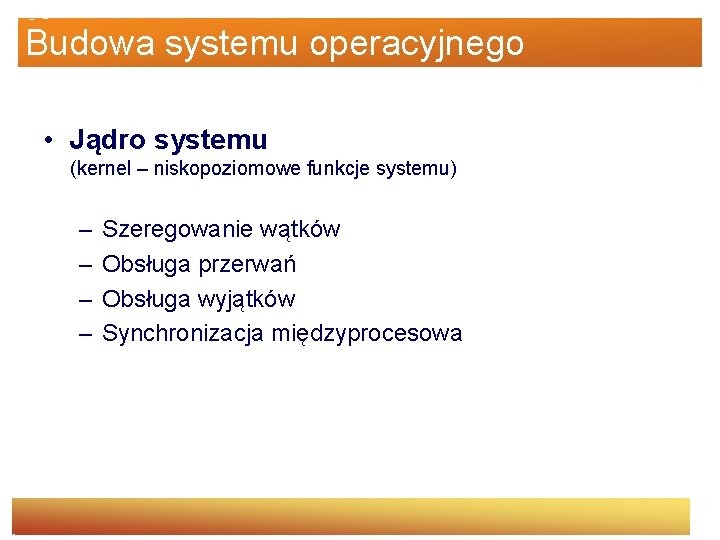 Budowa systemu operacyjnego

• Jądro systemu
(kernel – niskopoziomowe funkcje systemu)

– Szeregowanie wątków
– Obsługa przerwań
– Obsługa wyjątków
– Synchronizacja międzyprocesowa